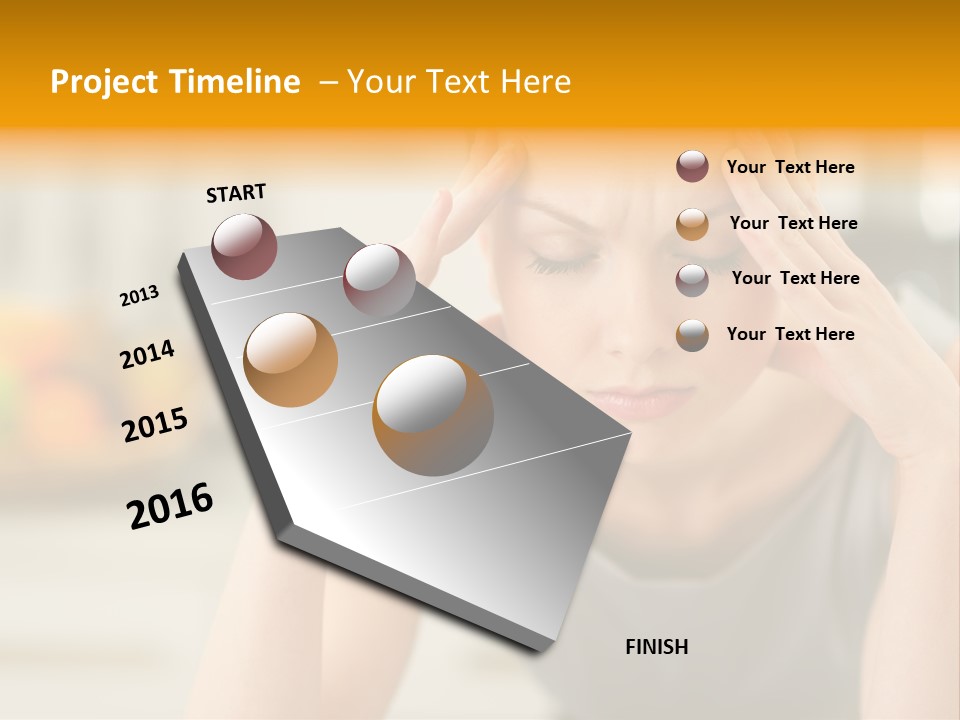 Project Timeline – Your Text Here

START

2013

2014

2015

2016

FINISH

Your Text Here

Your Text Here

Your Text Here

Your Text Here